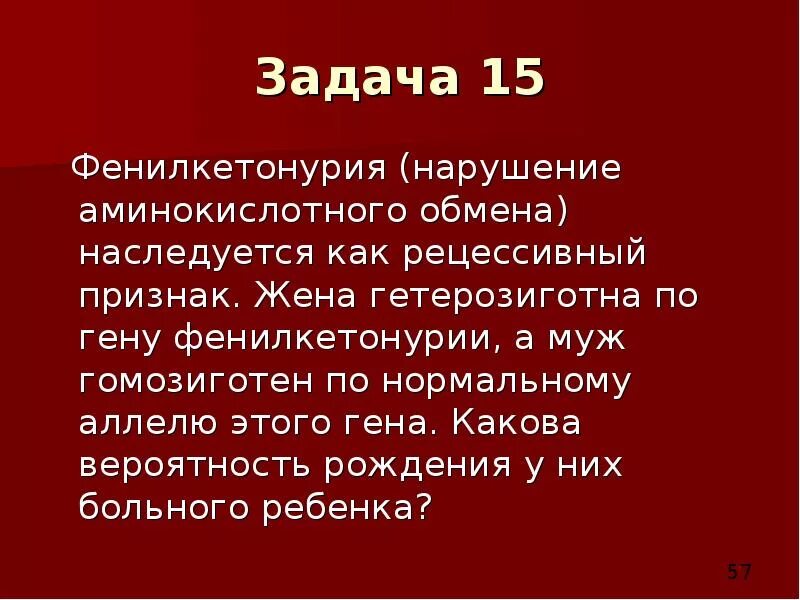 Задача 15

Фенилкетонурия (нарушение аминокислотного обмена) наследуется как рецессивный признак. Жена гетерозиготна по гену фенилкетонурии, а муж гомозиготен по нормальному аллелю этого гена. Какова вероятность рождения у них больного ребенка?

57